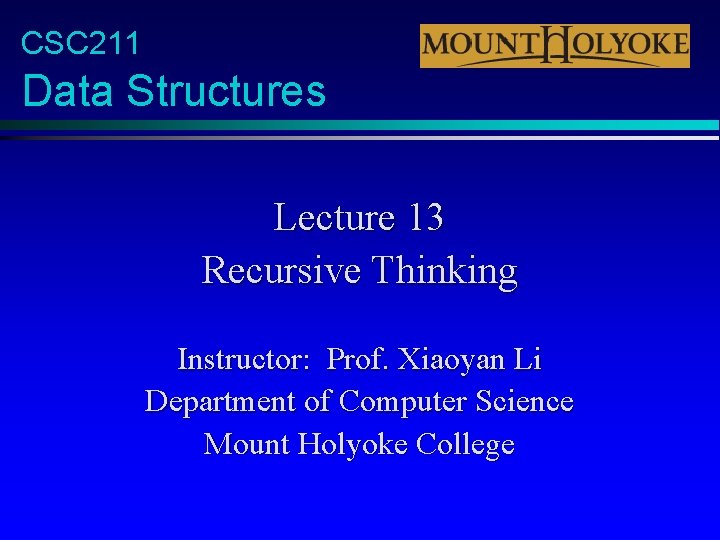 CSC211
Data Structures

MOUNT HOLYOKE

Lecture 13
Recursive Thinking

Instructor: Prof. Xiaoyan Li
Department of Computer Science
Mount Holyoke College